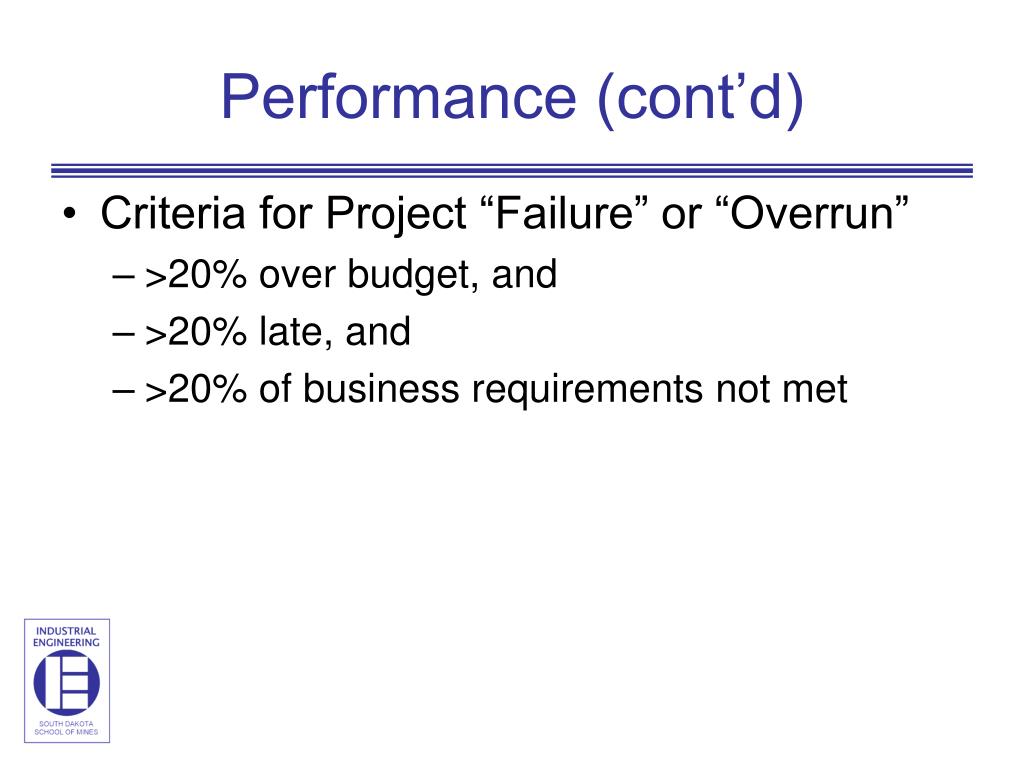 Performance (cont’d)

• Criteria for Project “Failure” or “Overrun”
– >20% over budget, and
– >20% late, and
– >20% of business requirements not met

INDUSTRIAL ENGINEERING

SOUTH DAKOTA SCHOOL OF MINES